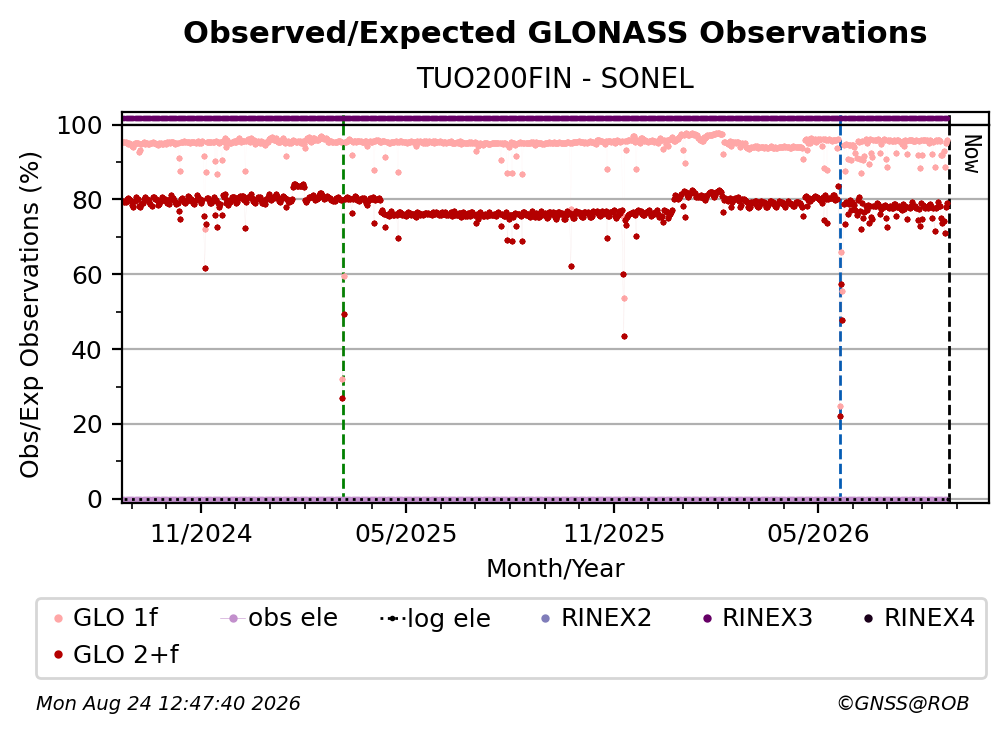 Observed/Expected GLONASS Observations

TUO200FIN - SONEL

Obs/Exp Observations (%)

100
80
60
40
20
0

Now

11/2024
05/2025
11/2025
05/2026

Month/Year

GLO 1f
obs ele
log ele
RINEX2
RINEX3
RINEX4
GLO 2+f

Mon Aug 24 12:47:40 2026

©GNSS@ROB